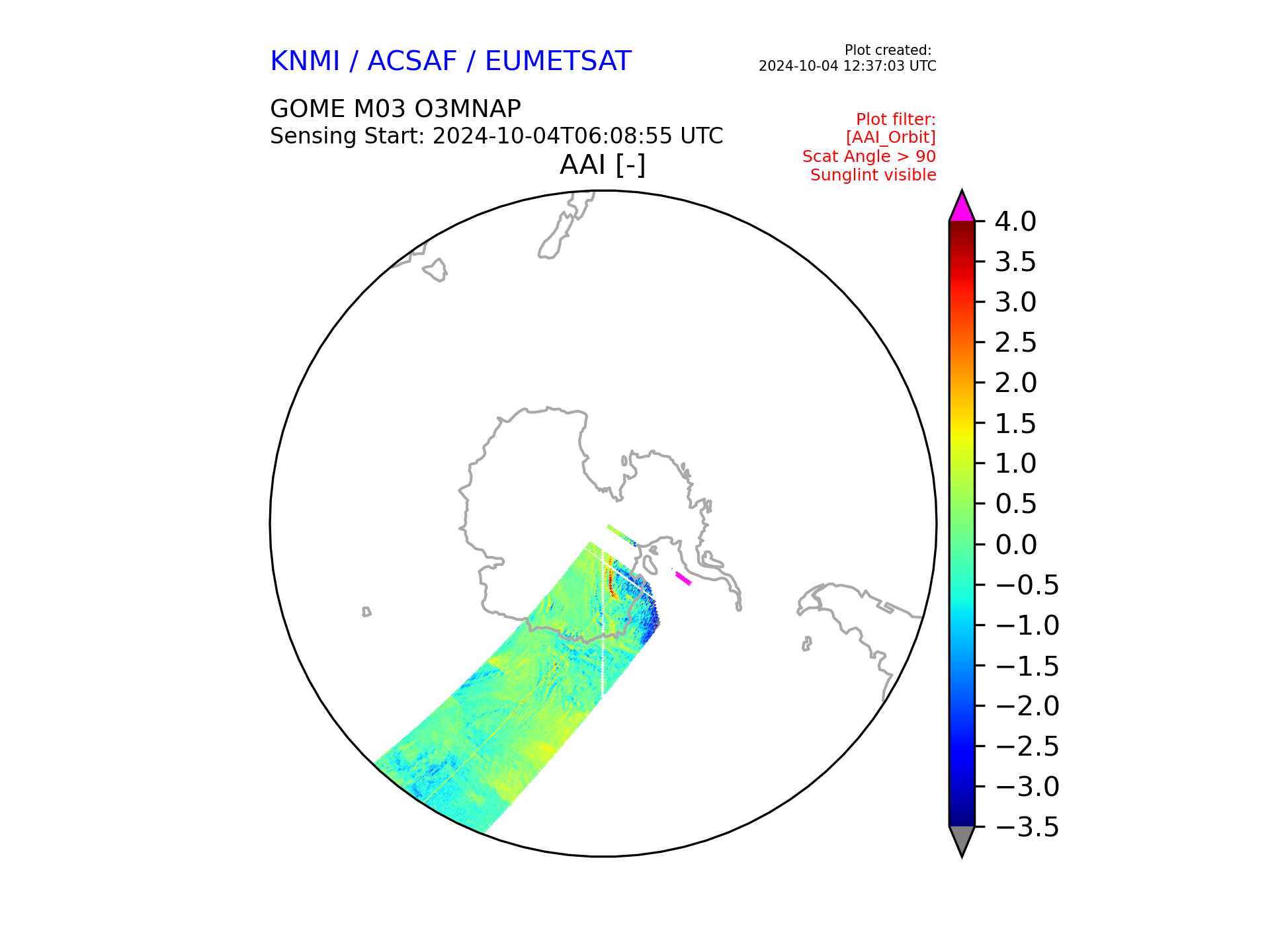 KNMI / ACSAF / EUMETSAT

Plot created:
2024-10-04 12:37:03 UTC

GOME M03 O3MNAP
Sensing Start: 2024-10-04T06:08:55 UTC

Plot filter:
[AAI_Orbit]
Scat Angle > 90
Sunglint visible

AAI [-]

4.0
3.5
3.0
2.5
2.0
1.5
1.0
0.5
0.0
−0.5
−1.0
−1.5
−2.0
−2.5
−3.0
−3.5